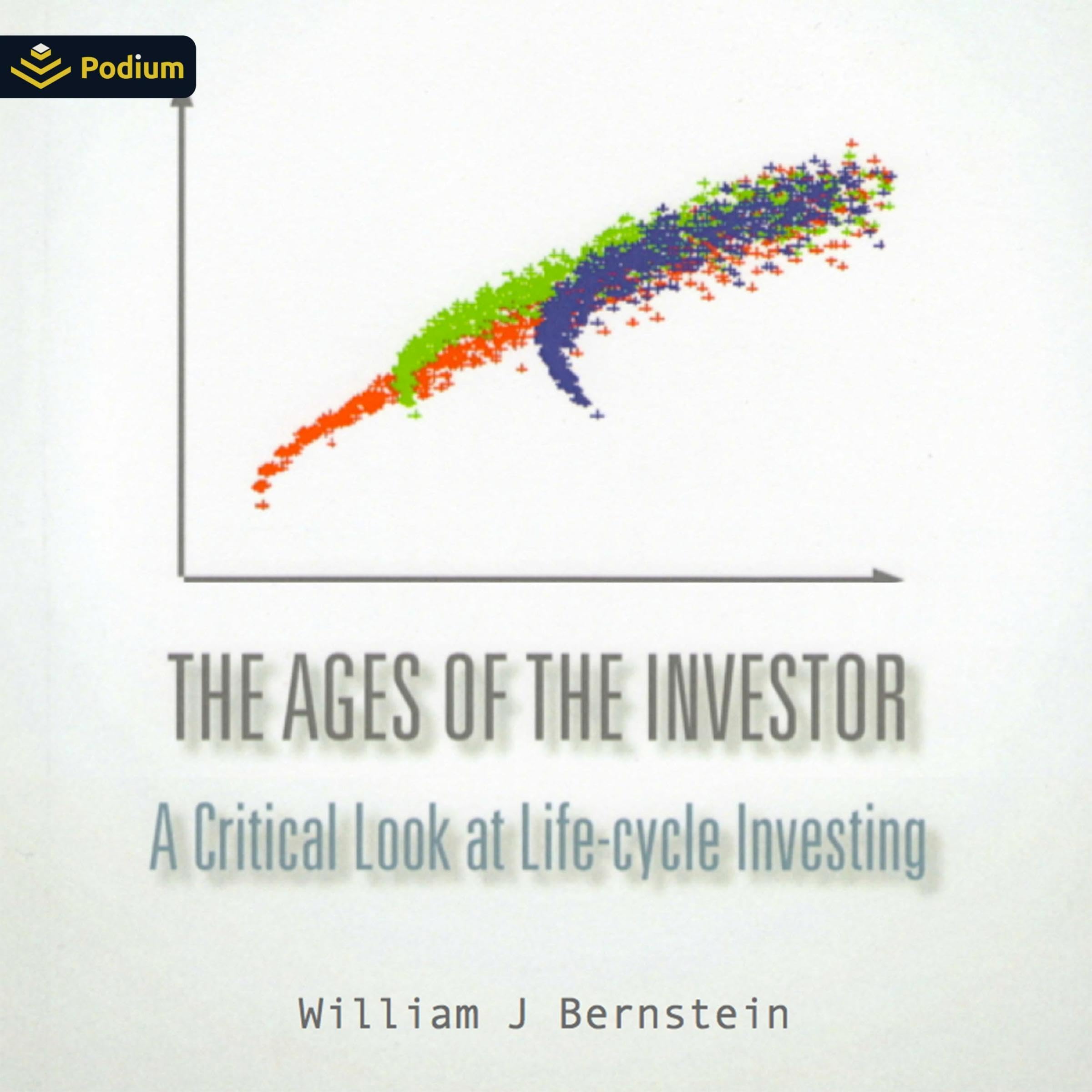 Podium

THE AGES OF THE INVESTOR

A Critical Look at Life-cycle Investing

William J Bernstein